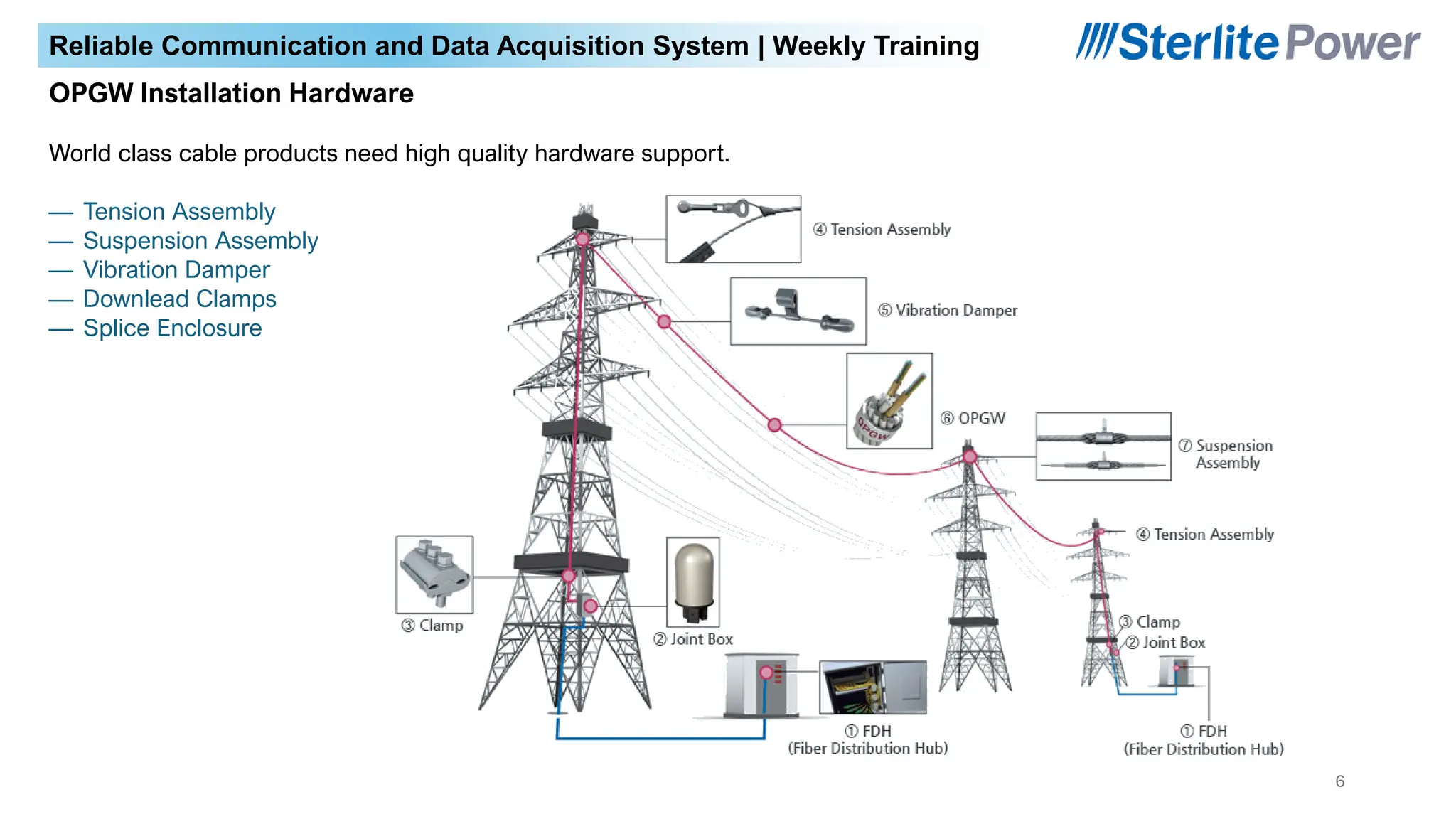 Reliable Communication and Data Acquisition System | Weekly Training

Sterlite Power

OPGW Installation Hardware

World class cable products need high quality hardware support.

— Tension Assembly
— Suspension Assembly
— Vibration Damper
— Download Clamps
— Splice Enclosure

④ Tension Assembly

⑤ Vibration Damper

OPGW

⑥ OPGW

⑦ Suspension Assembly

④ Tension Assembly

③ Clamp

② Joint Box

③ Clamp

② Joint Box

① FDH
(Fiber Distribution Hub)

① FDH
(Fiber Distribution Hub)

6